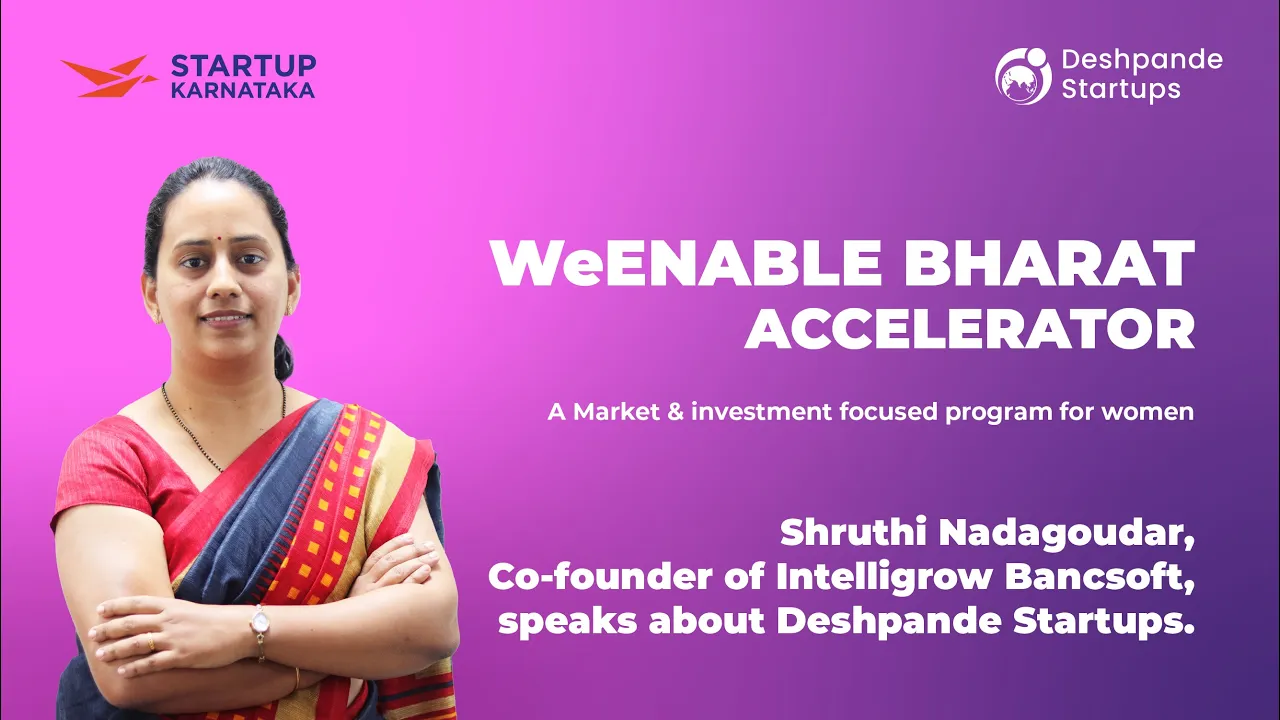 STARTUP KARNATAKA

Deshpande Startups

WeENABLE BHARAT ACCELERATOR

A Market & investment focused program for women

Shruthi Nadagoudar, Co-founder of Intelligrow Bancsoft, speaks about Deshpande Startups.